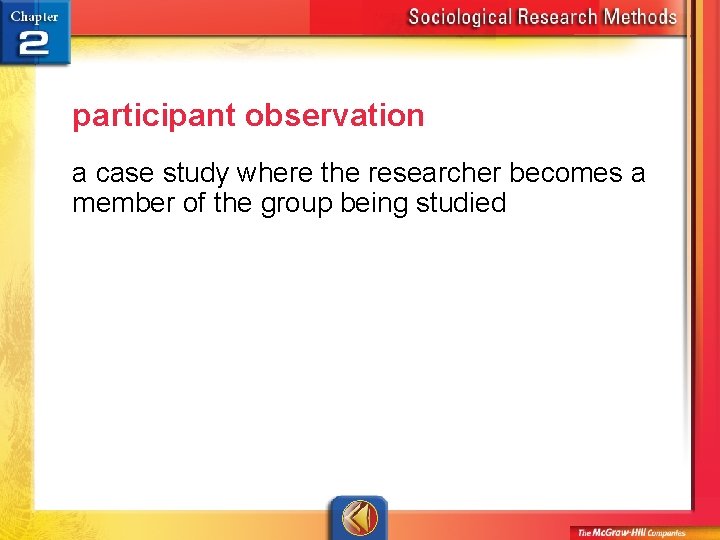 Chapter 2

Sociological Research Methods

participant observation

a case study where the researcher becomes a member of the group being studied

The McGraw-Hill Companies